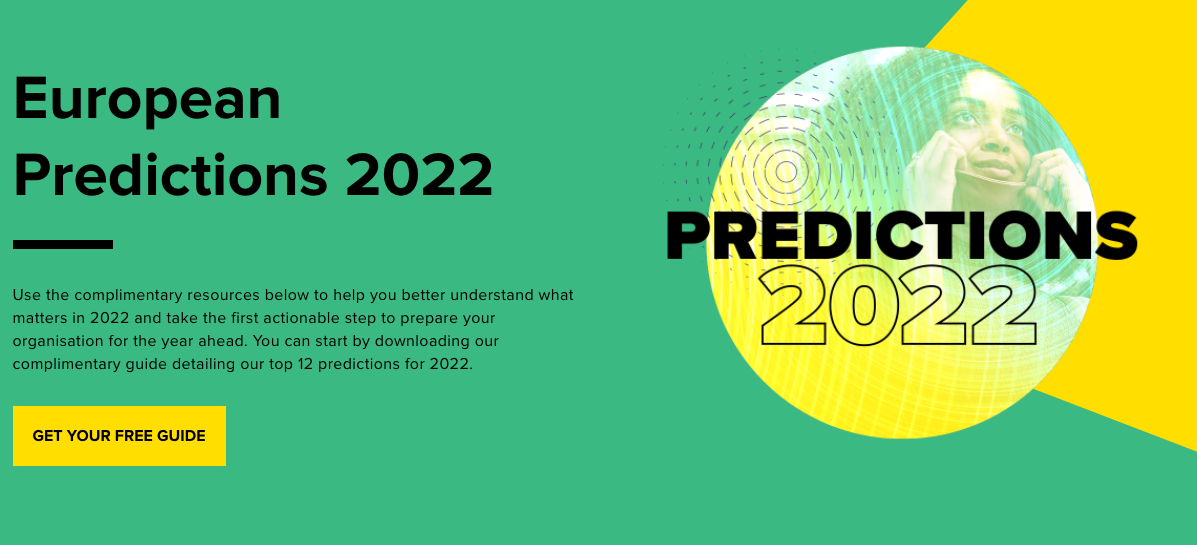 European Predictions 2022

Use the complimentary resources below to help you better understand what matters in 2022 and take the first actionable step to prepare your organisation for the year ahead. You can start by downloading our complimentary guide detailing our top 12 predictions for 2022.

GET YOUR FREE GUIDE

PREDICTIONS 2022